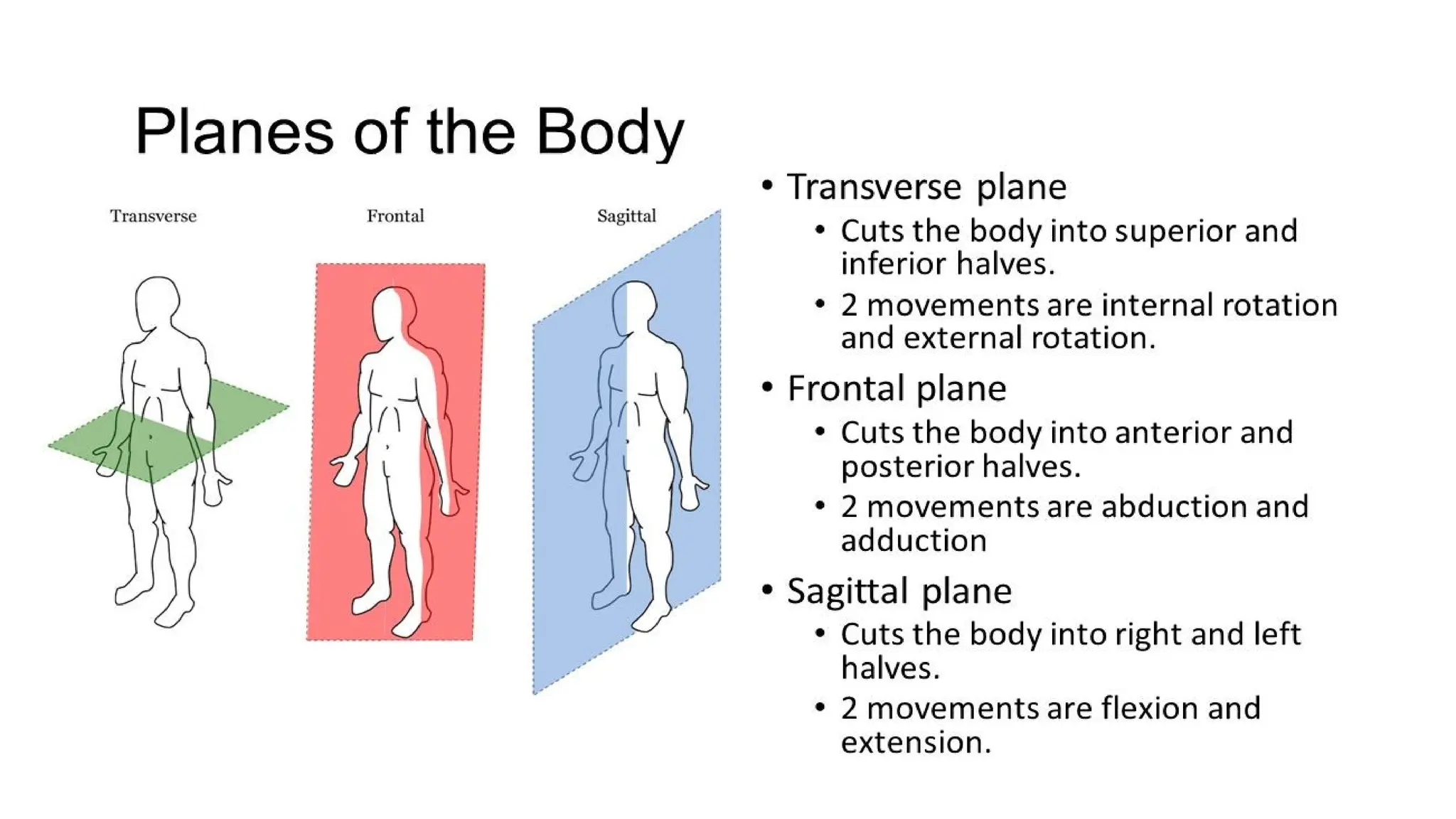 Planes of the Body

Transverse

Frontal

Sagittal

• Transverse plane
  • Cuts the body into superior and inferior halves.
  • 2 movements are internal rotation and external rotation.
• Frontal plane
  • Cuts the body into anterior and posterior halves.
  • 2 movements are abduction and adduction
• Sagittal plane
  • Cuts the body into right and left halves.
  • 2 movements are flexion and extension.